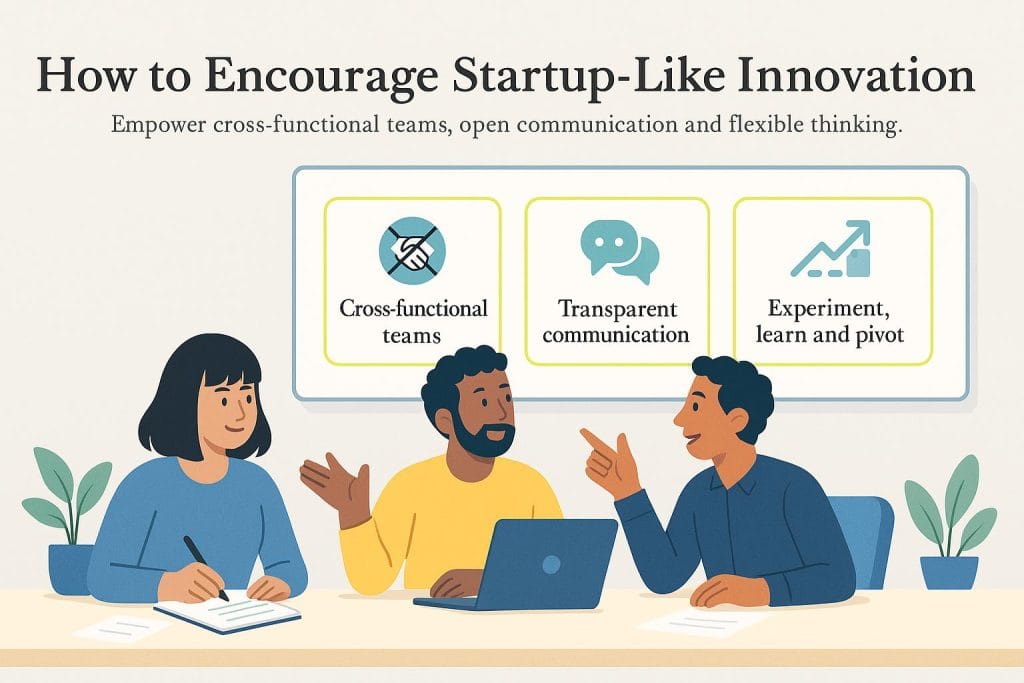 How to Encourage Startup-Like Innovation

Empower cross-functional teams, open communication and flexible thinking.

Cross-functional teams

Transparent communication

Experiment, learn and pivot